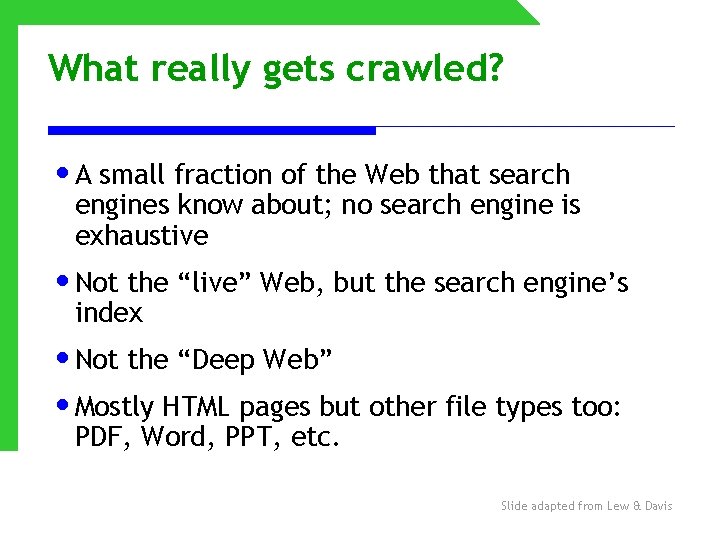 What really gets crawled?

• A small fraction of the Web that search engines know about; no search engine is exhaustive

• Not the “live” Web, but the search engine’s index

• Not the “Deep Web”

• Mostly HTML pages but other file types too: PDF, Word, PPT, etc.

Slide adapted from Lew & Davis